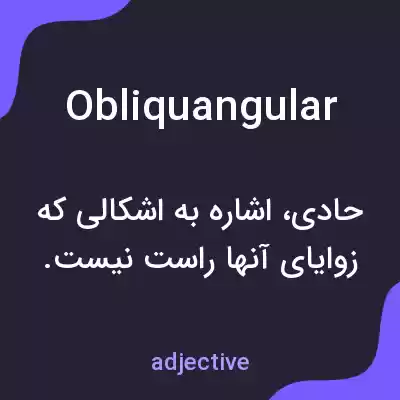 Obliquangular

حادی، اشاره به اشکالی که زوایای آنها راست نیست.

adjective